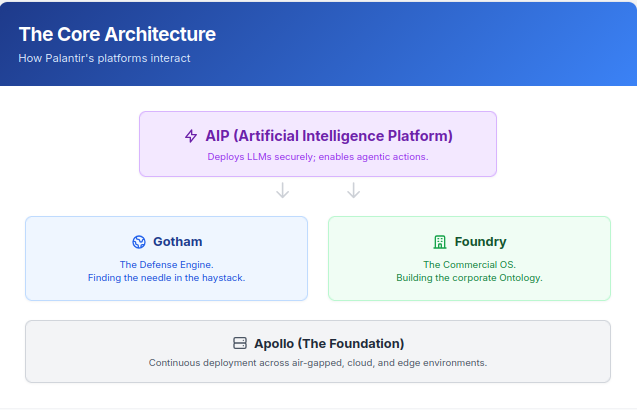 The Core Architecture

How Palantir's platforms interact

AIP (Artificial Intelligence Platform)

Deploys LLMs securely; enables agentic actions.

Gotham

The Defense Engine.
Finding the needle in the haystack.

Foundry

The Commercial OS.
Building the corporate Ontology.

Apollo (The Foundation)

Continuous deployment across air-gapped, cloud, and edge environments.